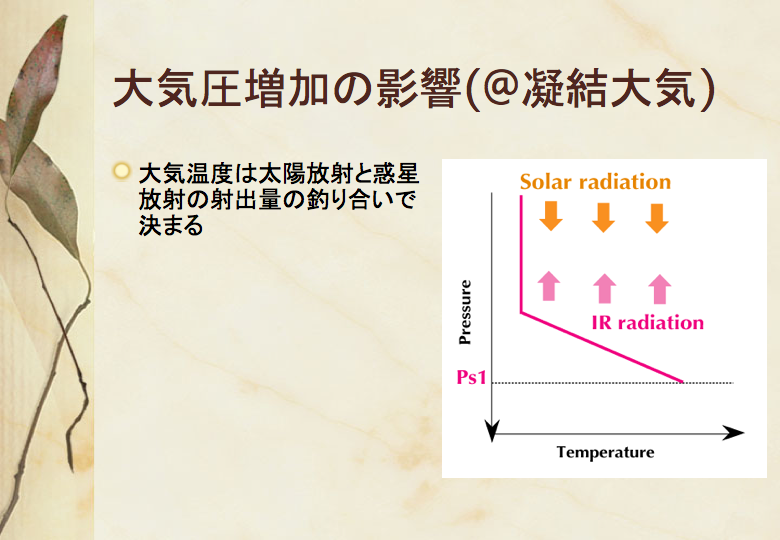 大気圧増加の影響(@凝結大気)

大気温度は太陽放射と惑星放射の射出量の釣り合いで決まる

Solar radiation

IR radiation

Pressure

Ps1

Temperature